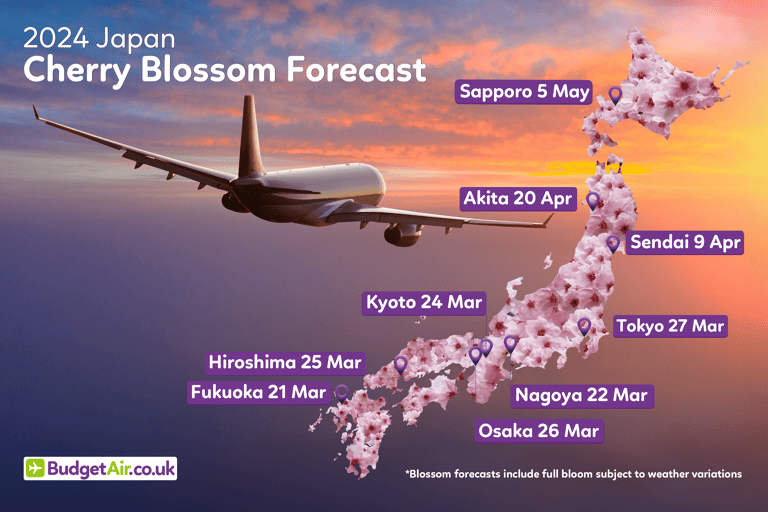 2024 Japan
Cherry Blossom Forecast

Sapporo 5 May

Akita 20 Apr

Sendai 9 Apr

Kyoto 24 Mar

Tokyo 27 Mar

Hiroshima 25 Mar

Fukuoka 21 Mar

Nagoya 22 Mar

Osaka 26 Mar

BudgetAir.co.uk

*Blossom forecasts include full bloom subject to weather variations